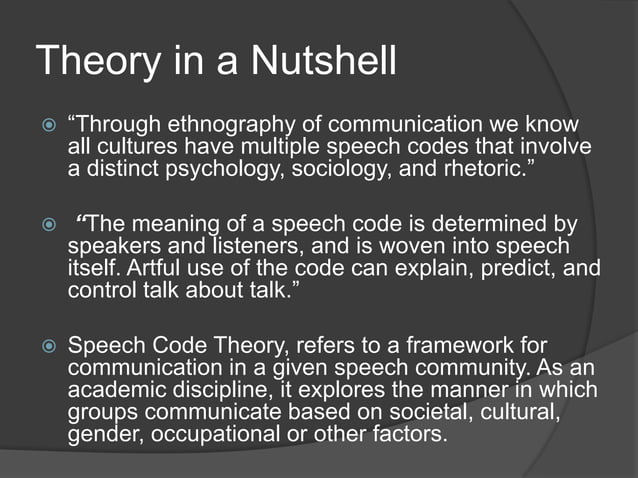 Theory in a Nutshell

“Through ethnography of communication we know all cultures have multiple speech codes that involve a distinct psychology, sociology, and rhetoric.”

“The meaning of a speech code is determined by speakers and listeners, and is woven into speech itself. Artful use of the code can explain, predict, and control talk about talk.”

Speech Code Theory, refers to a framework for communication in a given speech community. As an academic discipline, it explores the manner in which groups communicate based on societal, cultural, gender, occupational or other factors.